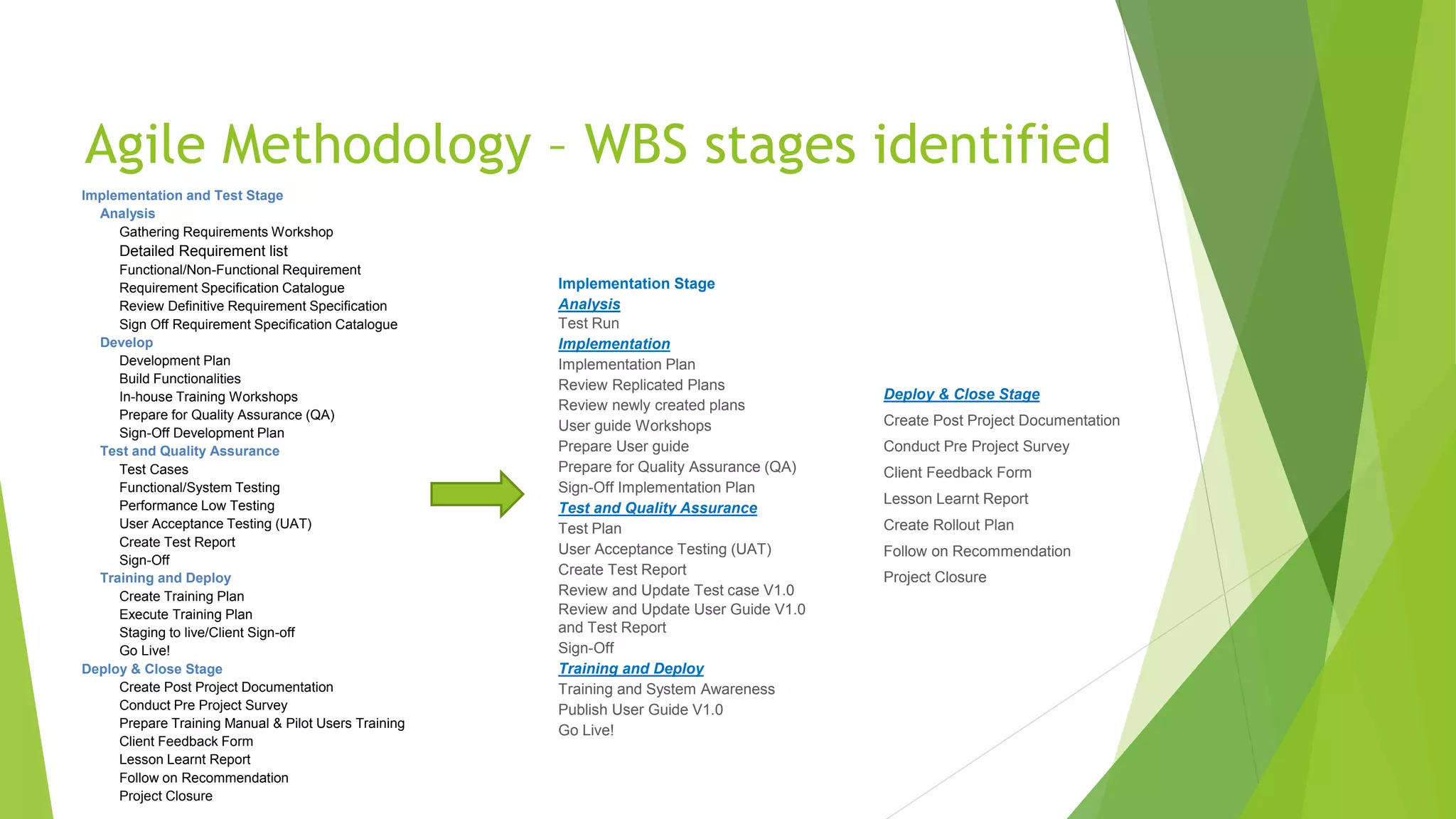 Agile Methodology – WBS stages identified

Implementation and Test Stage
Analysis
Gathering Requirements Workshop
Detailed Requirement list
Functional/Non-Functional Requirement
Requirement Specification Catalogue
Review Definitive Requirement Specification
Sign Off Requirement Specification Catalogue
Develop
Development Plan
Build Functionalities
In-house Training Workshops
Prepare for Quality Assurance (QA)
Sign-Off Development Plan
Test and Quality Assurance
Test Cases
Functional/System Testing
Performance Low Testing
User Acceptance Testing (UAT)
Create Test Report
Sign-Off
Training and Deploy
Create Training Plan
Execute Training Plan
Staging to live/Client Sign-off
Go Live!
Deploy & Close Stage
Create Post Project Documentation
Conduct Pre Project Survey
Prepare Training Manual & Pilot Users Training
Client Feedback Form
Lesson Learnt Report
Follow on Recommendation
Project Closure

Implementation Stage
Analysis
Test Run
Implementation
Implementation Plan
Review Replicated Plans
Review newly created plans
User guide Workshops
Prepare User guide
Prepare for Quality Assurance (QA)
Sign-Off Implementation Plan
Test and Quality Assurance
Test Plan
User Acceptance Testing (UAT)
Create Test Report
Review and Update Test case V1.0
Review and Update User Guide V1.0 and Test Report
Sign-Off
Training and Deploy
Training and System Awareness
Publish User Guide V1.0
Go Live!

Deploy & Close Stage
Create Post Project Documentation
Conduct Pre Project Survey
Client Feedback Form
Lesson Learnt Report
Create Rollout Plan
Follow on Recommendation
Project Closure